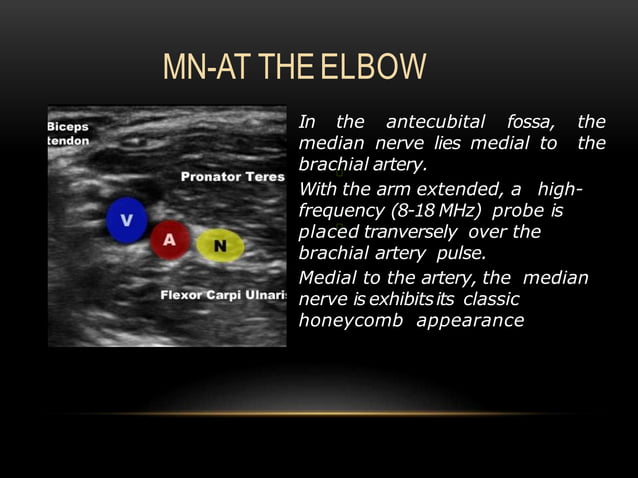 MN-AT THE ELBOW

Biceps tendon

Pronator Teres

V

A

N

Flexor Carpi Ulnari

In the antecubital fossa, the median nerve lies medial to the brachial artery.

With the arm extended, a high-frequency (8-18 MHz) probe is placed tranversely over the brachial artery pulse.

Medial to the artery, the median nerve is exhibits its classic honeycomb appearance